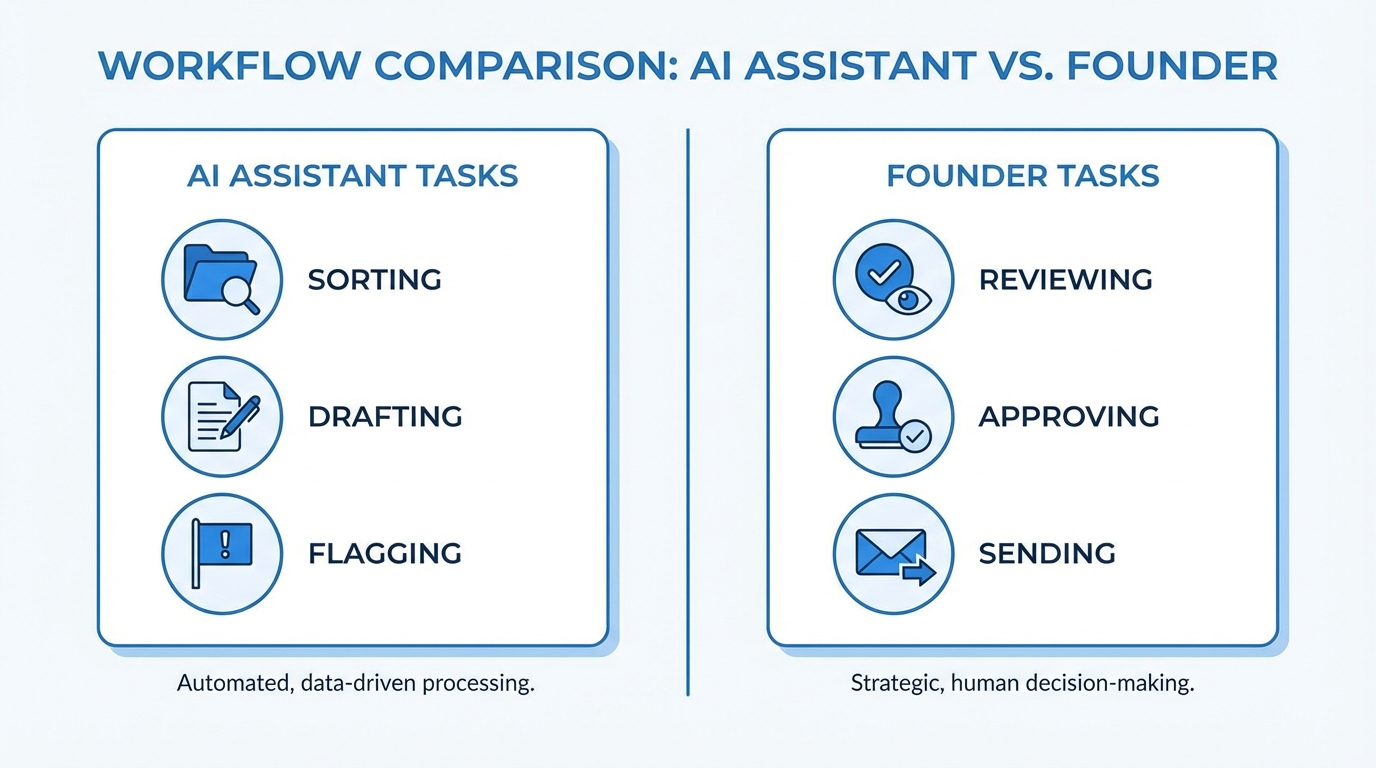 WORKFLOW COMPARISON: AI ASSISTANT VS. FOUNDER

AI ASSISTANT TASKS

SORTING

DRAFTING

FLAGGING

Automated, data-driven processing.

FOUNDER TASKS

REVIEWING

APPROVING

SENDING

Strategic, human decision-making.